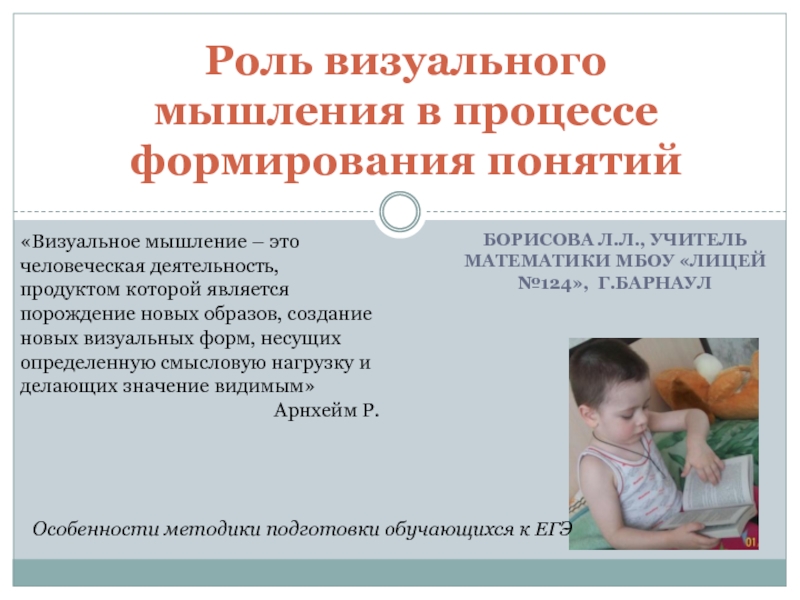 Роль визуального мышления в процессе формирования понятий

«Визуальное мышление – это человеческая деятельность, продуктом которой является порождение новых образов, создание новых визуальных форм, несущих определенную смысловую нагрузку и делающих значение видимым»
Арнхейм Р.

БОРИСОВА Л.Л., УЧИТЕЛЬ МАТЕМАТИКИ МБОУ «ЛИЦЕЙ №124», Г.БАРНАУЛ

Особенности методики подготовки обучающихся к ЕГЭ